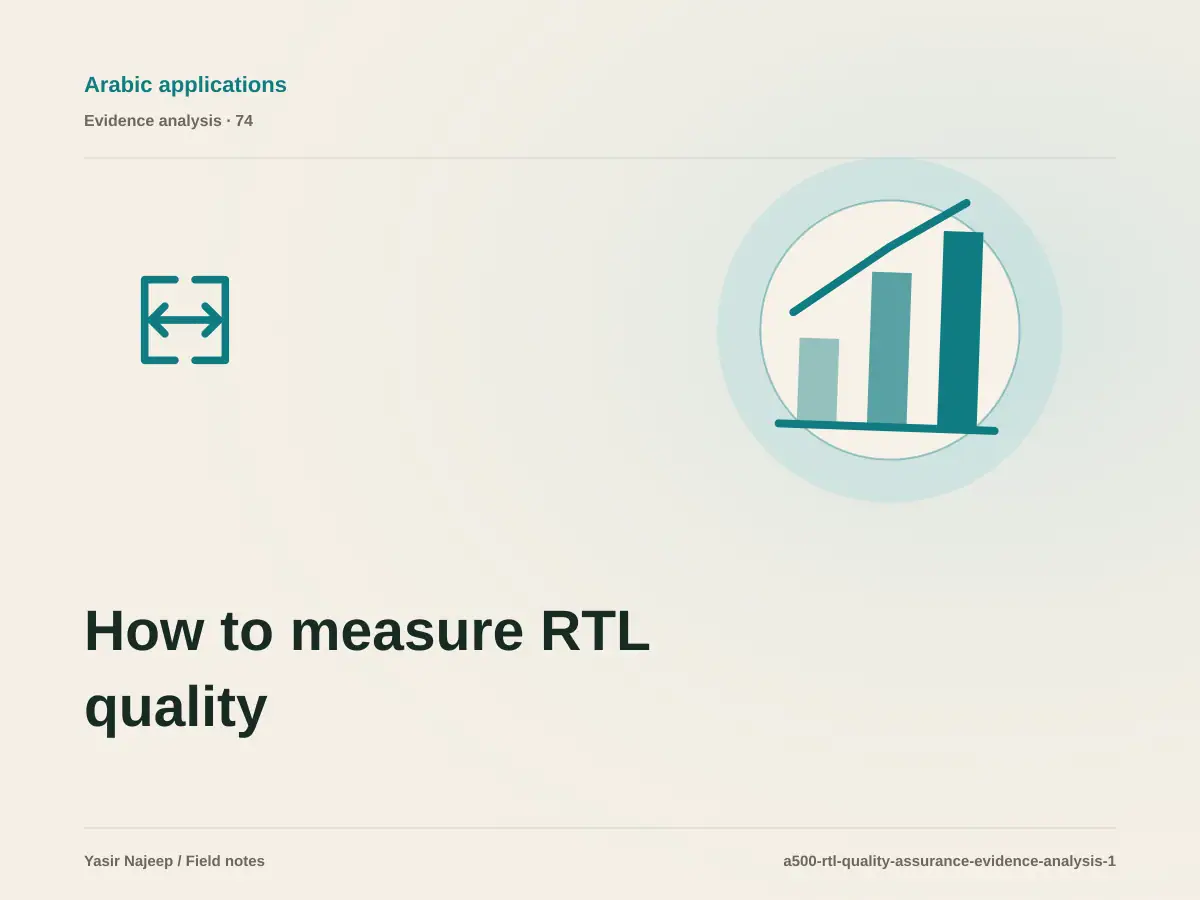 Arabic applications
Evidence analysis · 74

How to measure RTL quality

Yasir Najeep / Field notes
a500-rtl-quality-assurance-evidence-analysis-1